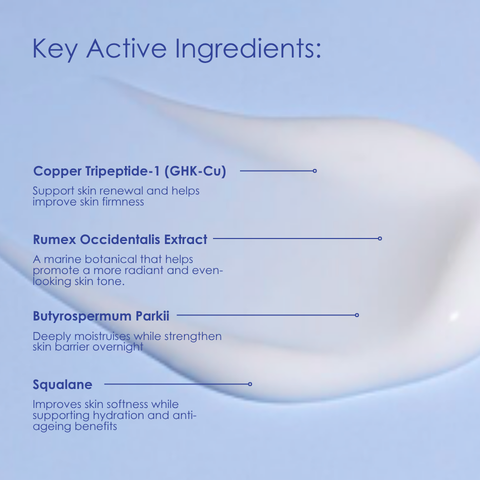 Key Active Ingredients:

Copper Tripeptide-1 (GHK-Cu)

Support skin renewal and helps improve skin firmness

Rumex Occidentalis Extract

A marine botanical that helps promote a more radiant and even-looking skin tone.

Butyrospermum Parkii

Deeply moistruises while strengthen skin barrier overnight

Squalane

Improves skin softness while supporting hydration and anti-ageing benefits